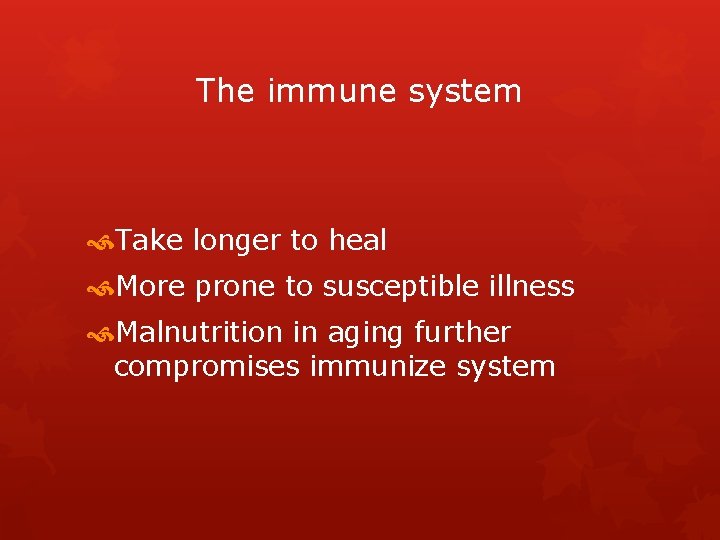 The immune system

Take longer to heal

More prone to susceptible illness

Malnutrition in aging further compromises immunize system